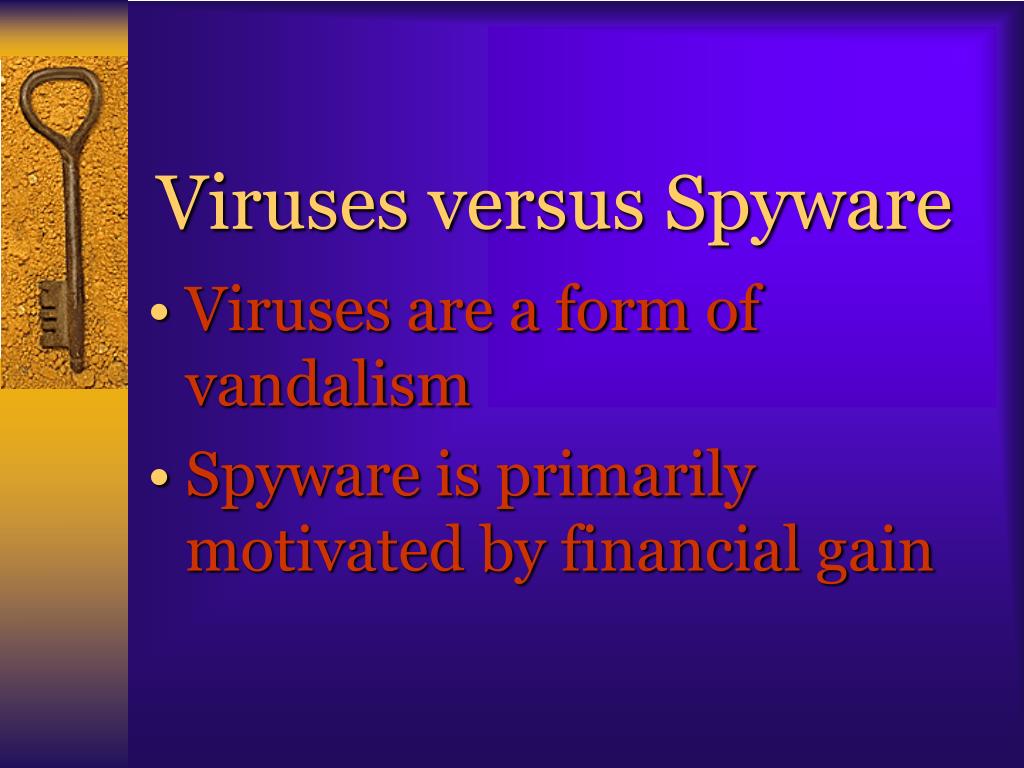 Viruses versus Spyware

• Viruses are a form of vandalism
• Spyware is primarily motivated by financial gain